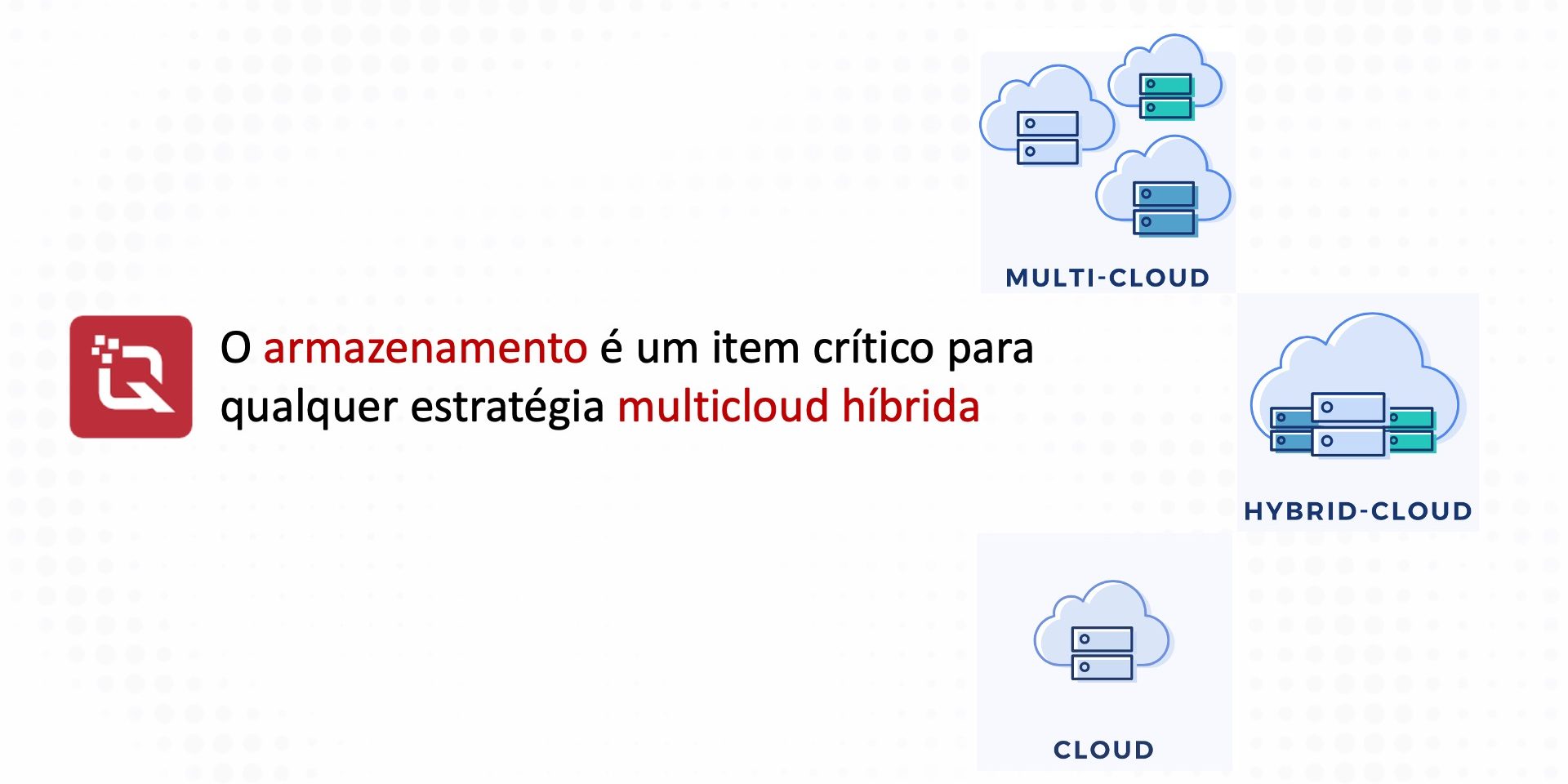 MULTI-CLOUD

O armazenamento é um item crítico para qualquer estratégia multicloud híbrida

HYBRID-CLOUD

CLOUD